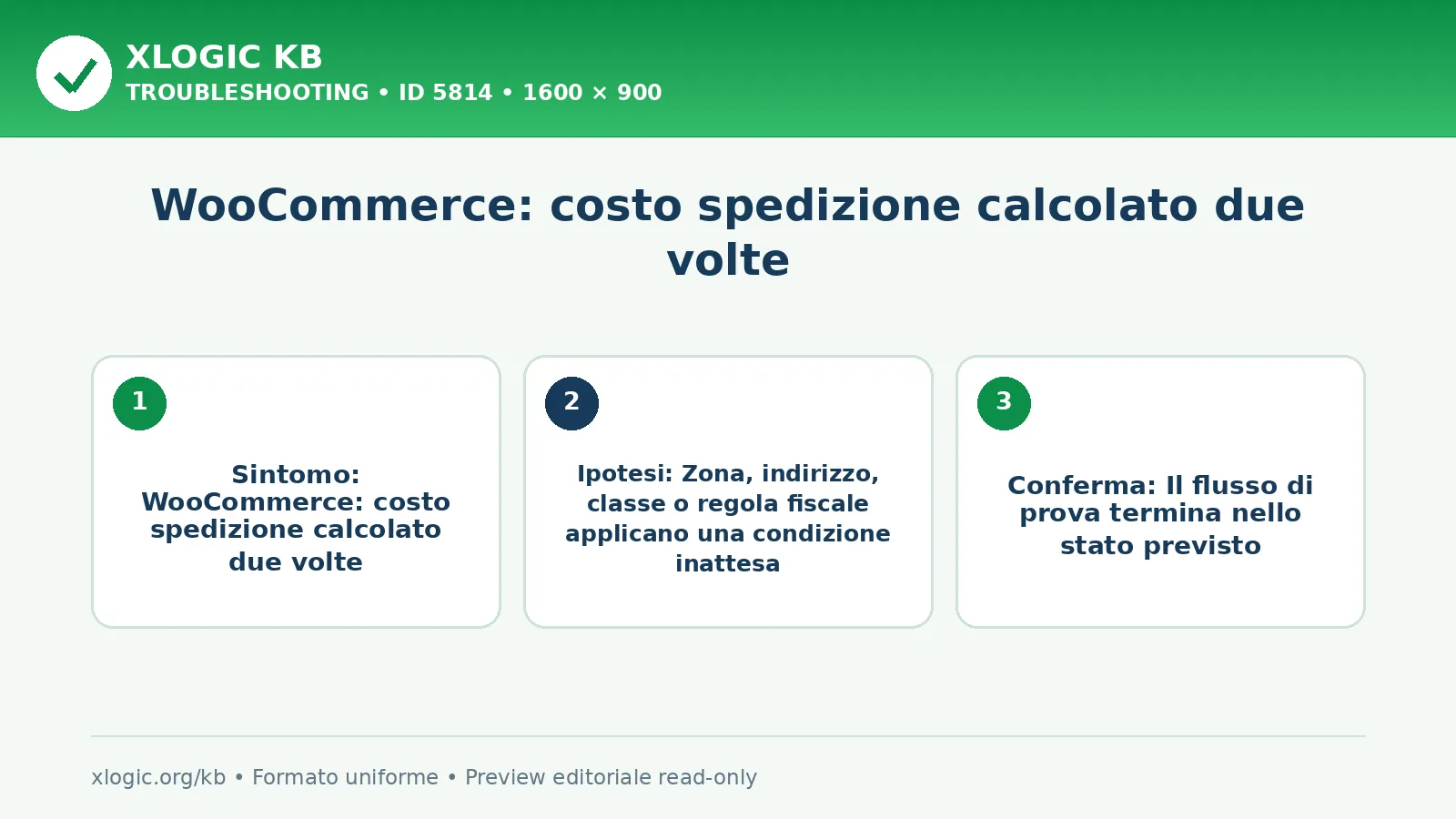 XLOGIC KB
TROUBLESHOOTING • ID 5814 • 1600 × 900

WooCommerce: costo spedizione calcolato due volte

1

Sintomo: WooCommerce: costo spedizione calcolato due volte

2

Ipotesi: Zona, indirizzo, classe o regola fiscale applicano una condizione inattesa

3

Conferma: Il flusso di prova termina nello stato previsto

xlogic.org/kb • Formato uniforme • Preview editoriale read-only